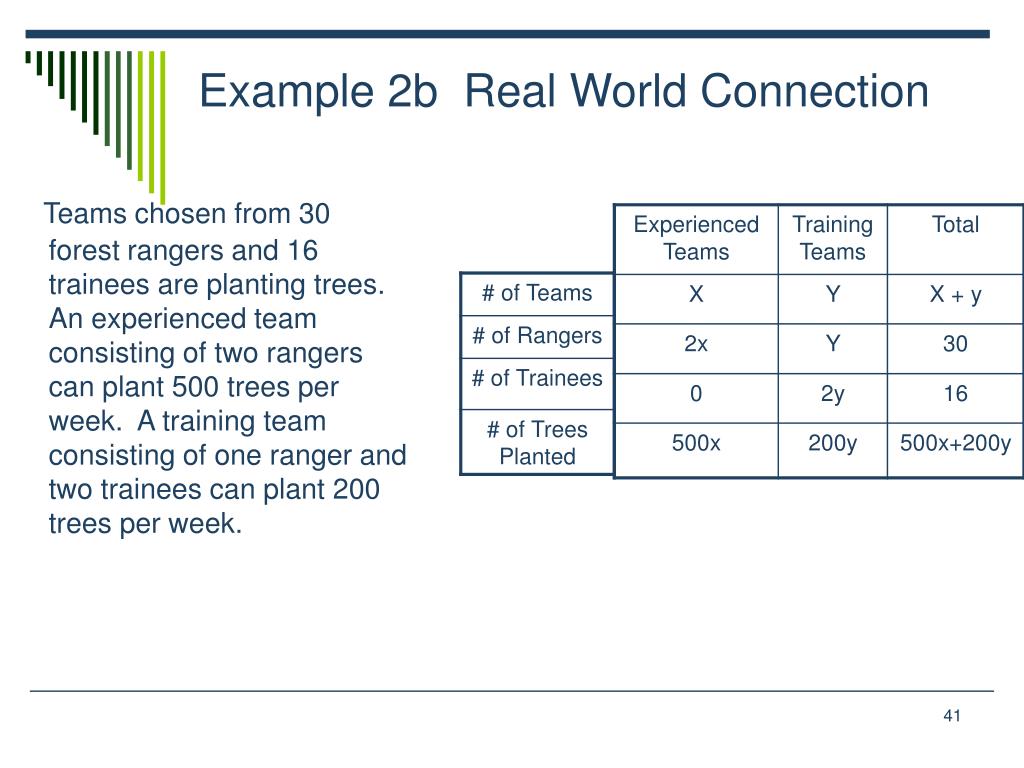 Example 2b  Real World Connection

Teams chosen from 30 forest rangers and 16 trainees are planting trees. An experienced team consisting of two rangers can plant 500 trees per week.  A training team consisting of one ranger and two trainees can plant 200 trees per week.

| | Experienced Teams | Training Teams | Total |
|---|---|---|---|
| # of Teams | X | Y | X + y |
| # of Rangers | 2x | Y | 30 |
| # of Trainees | 0 | 2y | 16 |
| # of Trees Planted | 500x | 200y | 500x+200y |

41